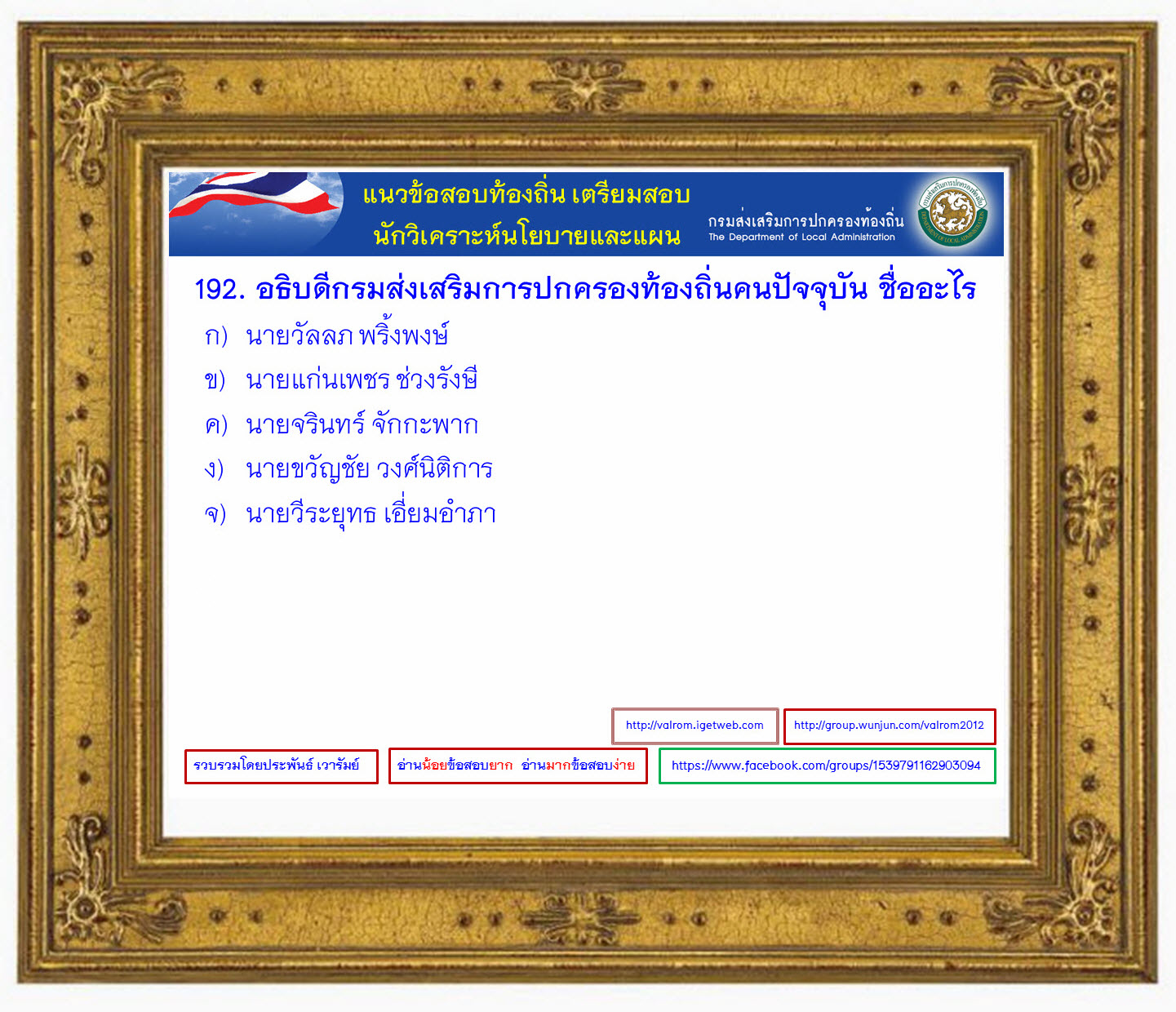 แนวข้อสอบท้องถิ่น เตรียมสอบ นักวิเคราะห์นโยบายและแผน

กรมส่งเสริมการปกครองท้องถิ่น
The Department of Local Administration

192. อธิบดีกรมส่งเสริมการปกครองท้องถิ่นคนปัจจุบัน ชื่ออะไร

ก) นายวัลลภ พริ้งพงษ์
ข) นายแก่นเพชร ช่วงรังษี
ค) นายจรินทร์ จักกะพาก
ง) นายขวัญชัย วงศ์นิติการ
จ) นายวีระยุทธ เอี่ยมอำภา

http://valrom.igetweb.com
http://group.wunjun.com/valrom2012
รวบรวมโดยประพันธ์ เวารัมย์
อ่านน้อยข้อสอบยาก อ่านมากข้อสอบง่าย
https://www.facebook.com/groups/1539791162903094